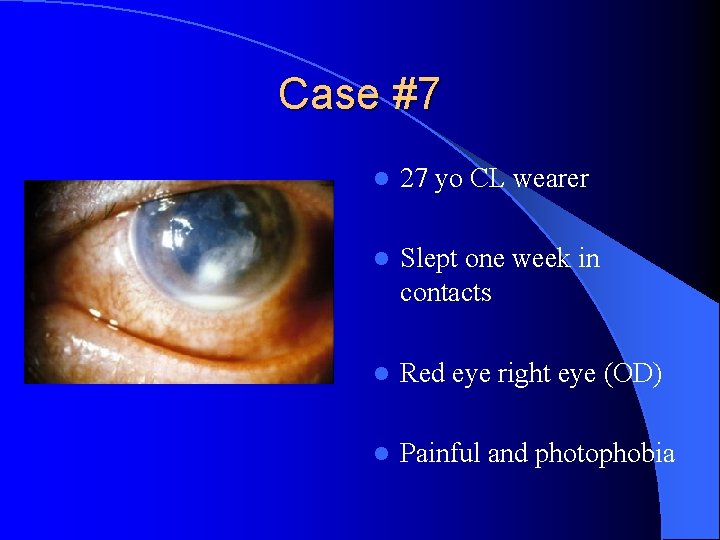 Case #7

- 27 yo CL wearer
- Slept one week in contacts
- Red eye right eye (OD)
- Painful and photophobia